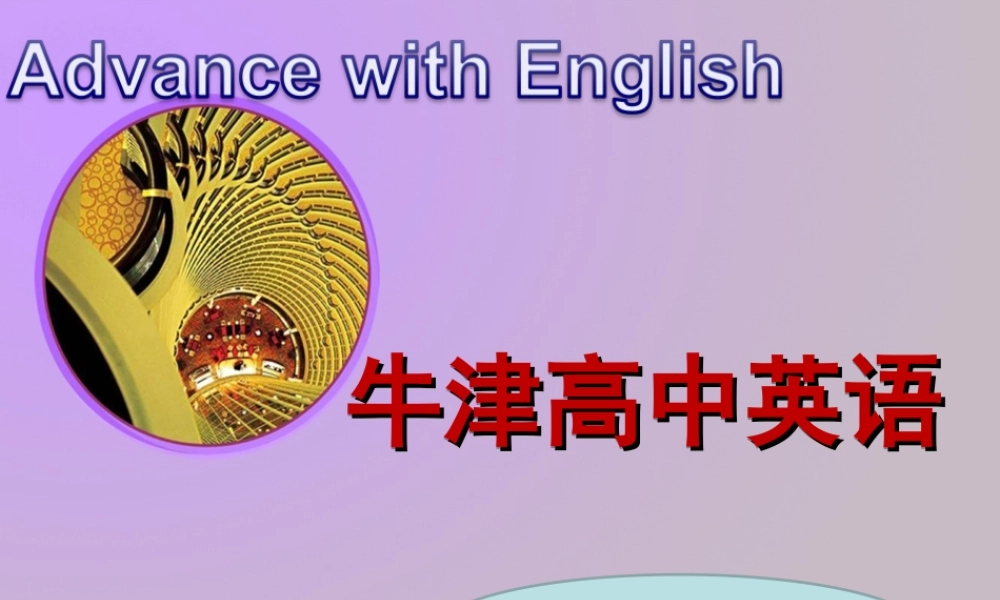 Advance with English

牛津高中英语